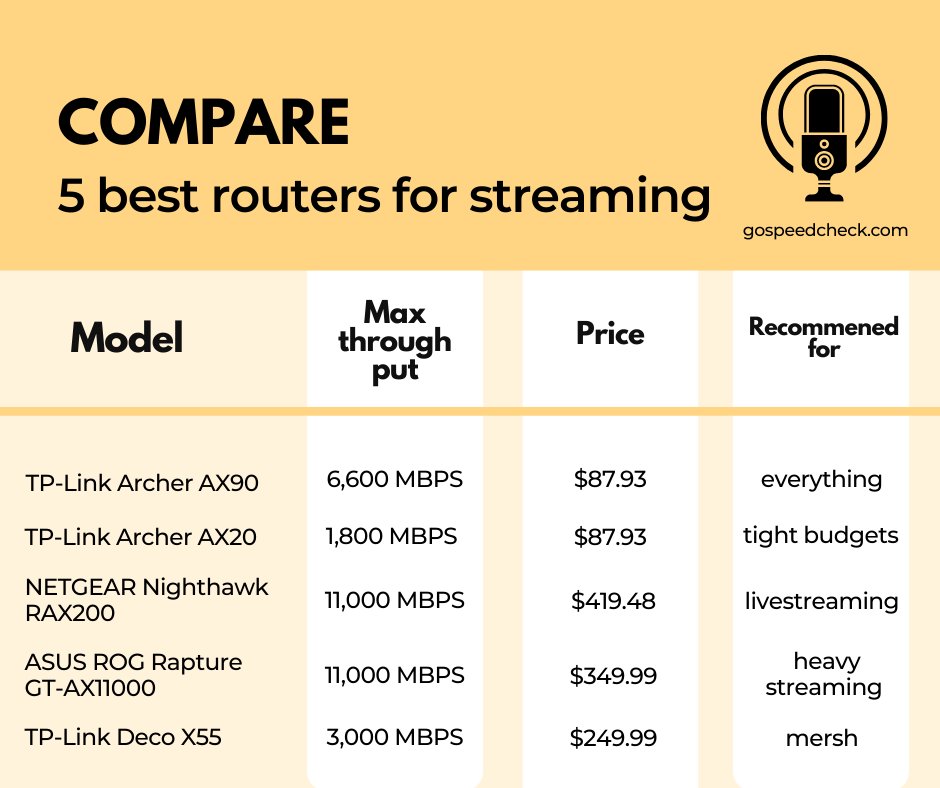 COMPARE
5 best routers for streaming

gospeedcheck.com

| Model | Max through put | Price | Recommened for |
|---|---|---|---|
| TP-Link Archer AX90 | 6,600 MBPS | $87.93 | everything |
| TP-Link Archer AX20 | 1,800 MBPS | $87.93 | tight budgets |
| NETGEAR Nighthawk RAX200 | 11,000 MBPS | $419.48 | livestreaming |
| ASUS ROG Rapture GT-AX11000 | 11,000 MBPS | $349.99 | heavy streaming |
| TP-Link Deco X55 | 3,000 MBPS | $249.99 | mersh |